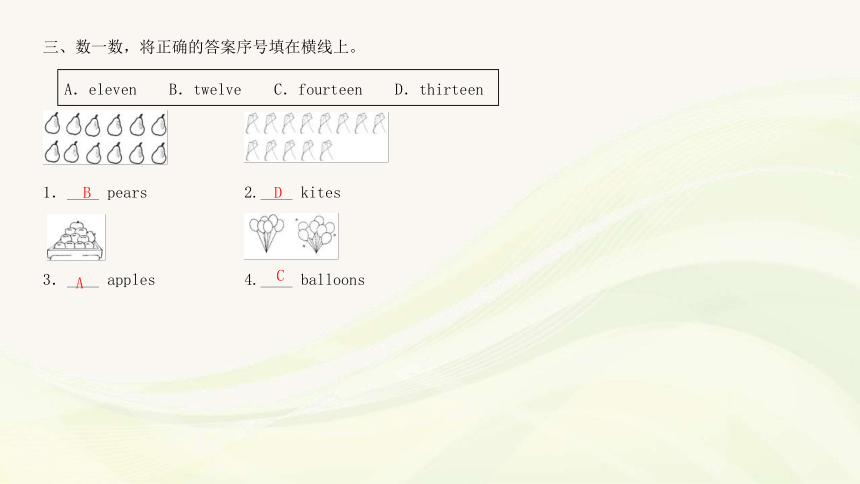 三、数一数，将正确的答案序号填在横线上。

A. eleven B. twelve C. fourteen D. thirteen

1. B pears

2. D kites

3. A apples

4. C balloons